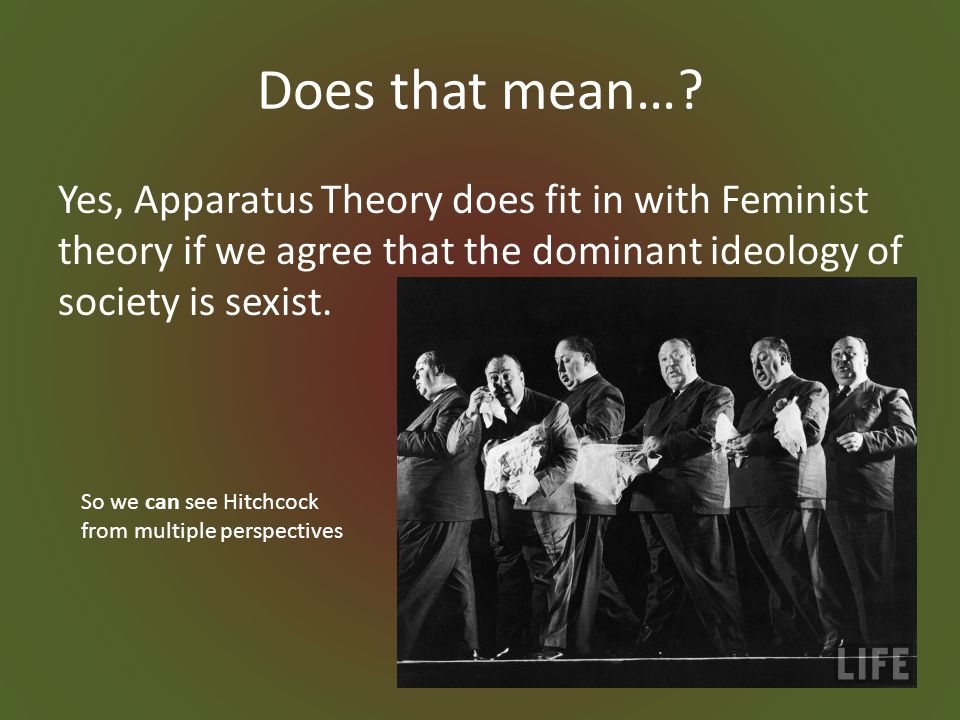 Does that mean…?

Yes, Apparatus Theory does fit in with Feminist theory if we agree that the dominant ideology of society is sexist.

So we can see Hitchcock from multiple perspectives

LIFE